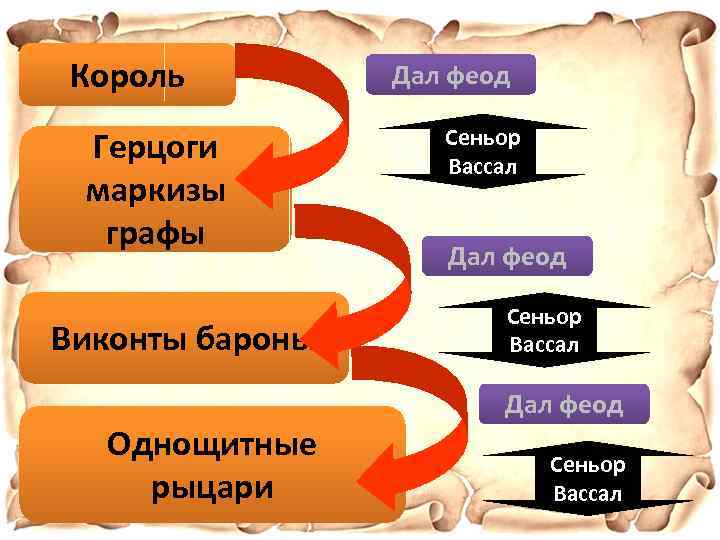 Король

Дал феод

Сеньор
Вассал

Герцоги маркизы графы

Дал феод

Сеньор
Вассал

Виконты бароны

Дал феод

Сеньор
Вассал

Однощитные рыцари